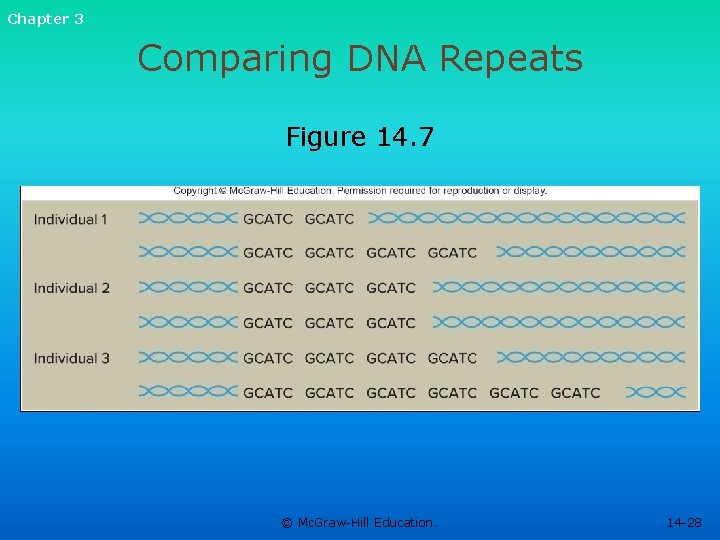 Chapter 3

Comparing DNA Repeats

Figure 14.7

Copyright © McGraw-Hill Education. Permission required for reproduction or display.

Individual 1 GCATC GCATC

GCATC GCATC GCATC GCATC

Individual 2 GCATC GCATC GCATC

GCATC GCATC GCATC

Individual 3 GCATC GCATC GCATC GCATC

GCATC GCATC GCATC GCATC GCATC GCATC

© McGraw-Hill Education.

14-28